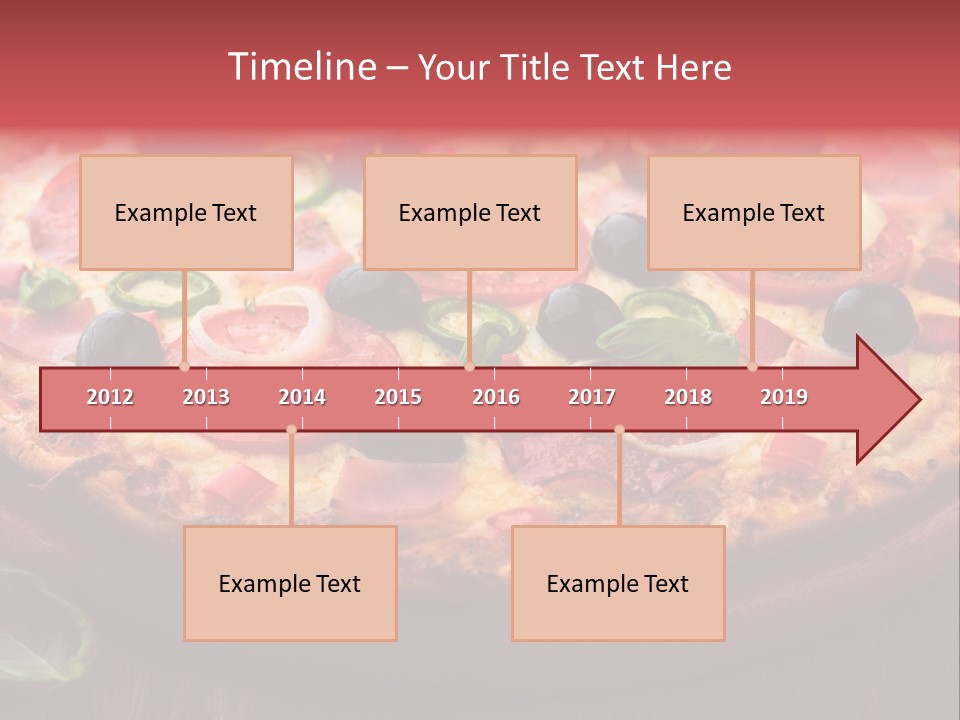 Timeline – Your Title Text Here

Example Text

Example Text

Example Text

2012 2013 2014 2015 2016 2017 2018 2019

Example Text

Example Text